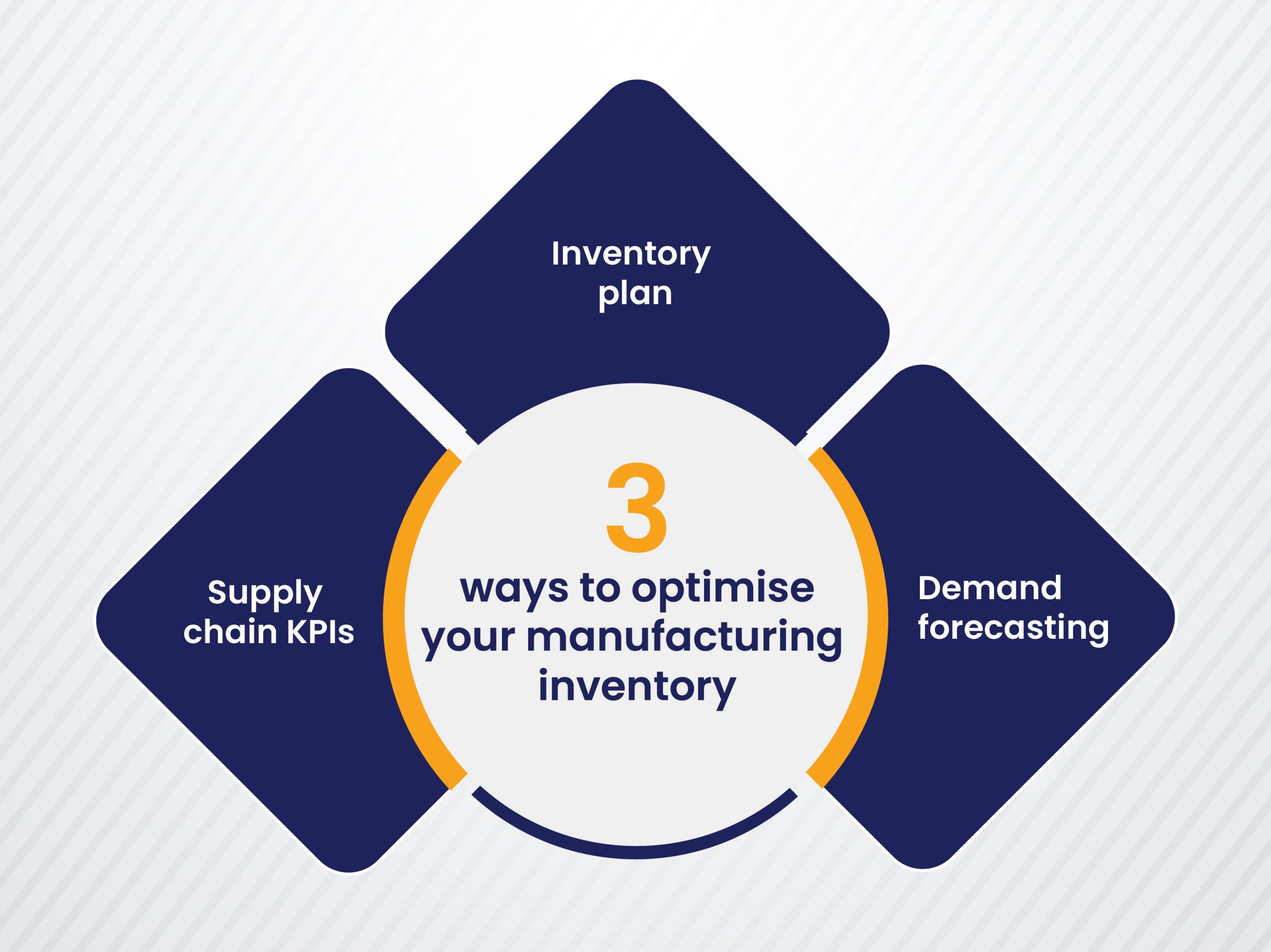 Inventory plan

Supply chain KPIs

3
ways to optimise your manufacturing inventory

Demand forecasting